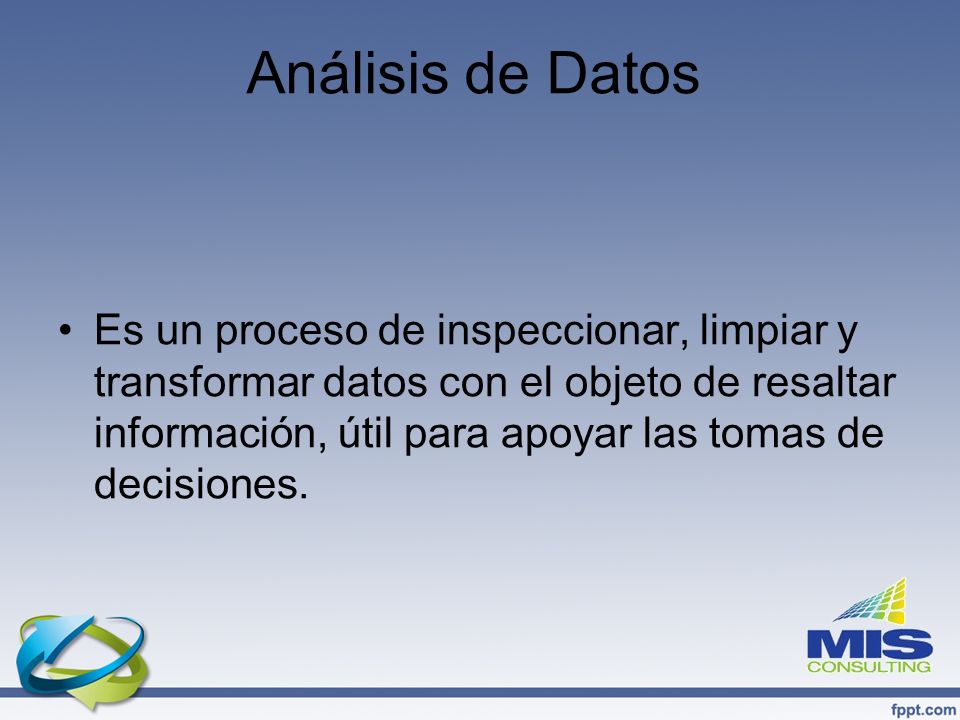 Análisis de Datos

• Es un proceso de inspeccionar, limpiar y transformar datos con el objeto de resaltar información, útil para apoyar las tomas de decisiones.

MIS CONSULTING

fppt.com